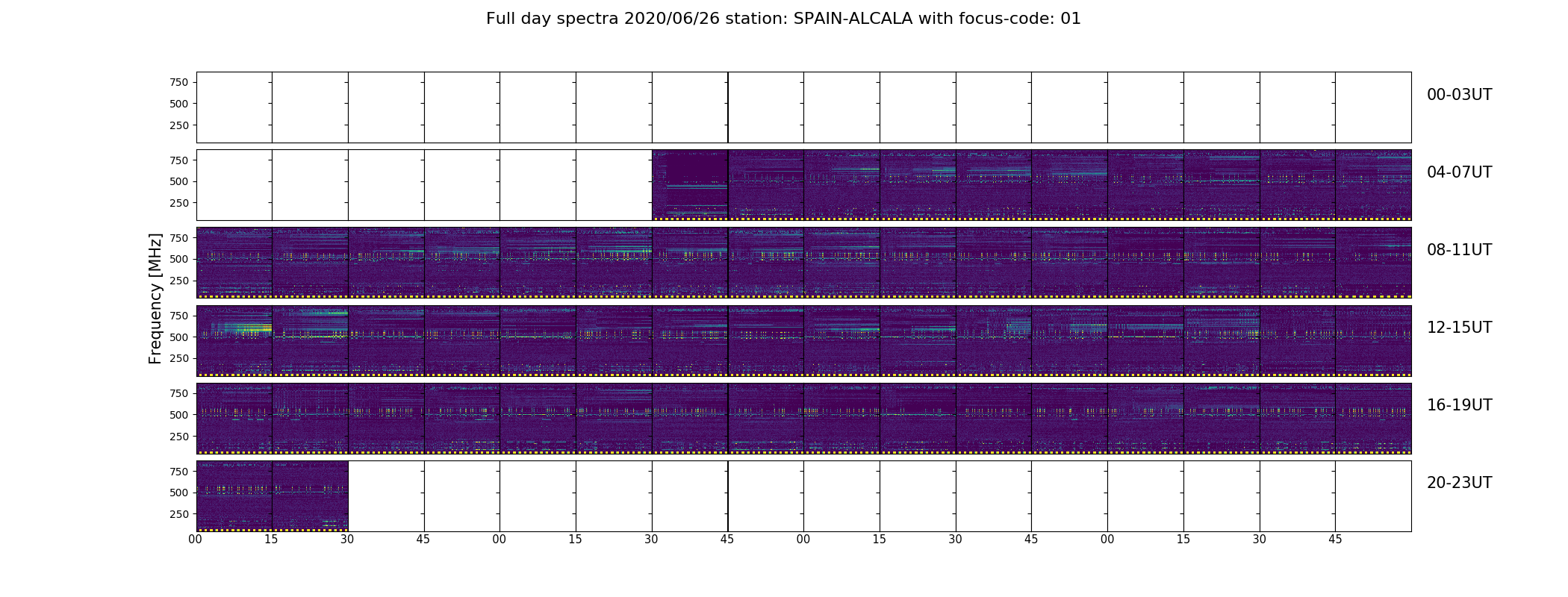 Full day spectra 2020/06/26 station: SPAIN-ALCALA with focus-code: 01

Frequency [MHz]

750
500
250

00-03UT

750
500
250

04-07UT

750
500
250

08-11UT

750
500
250

12-15UT

750
500
250

16-19UT

750
500
250

20-23UT

00 15 30 45 00 15 30 45 00 15 30 45 00 15 30 45